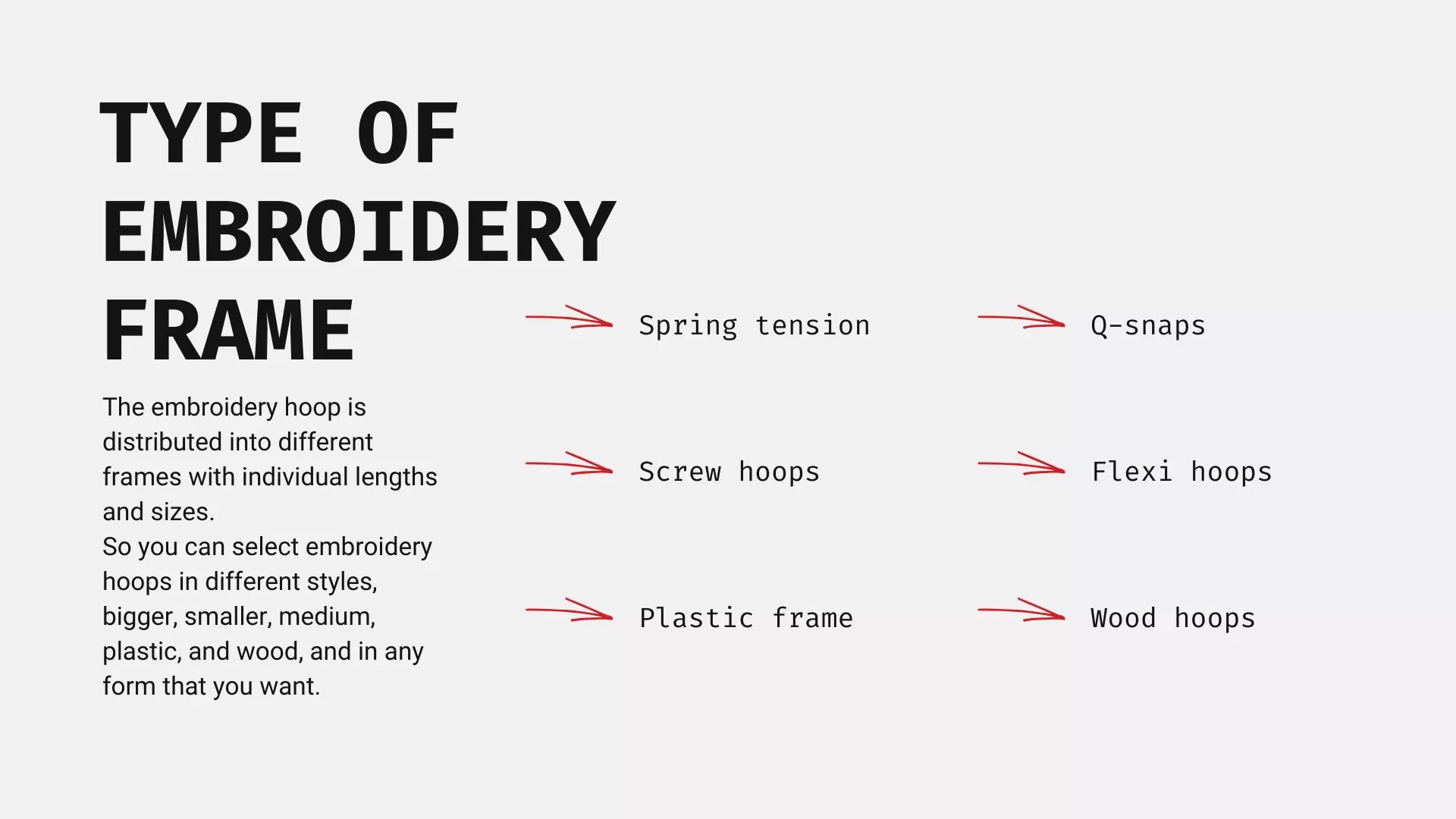 TYPE OF EMBROIDERY FRAME

The embroidery hoop is distributed into different frames with individual lengths and sizes.
So you can select embroidery hoops in different styles, bigger, smaller, medium, plastic, and wood, and in any form that you want.

Spring tension

Screw hoops

Plastic frame

Q-snaps

Flexi hoops

Wood hoops